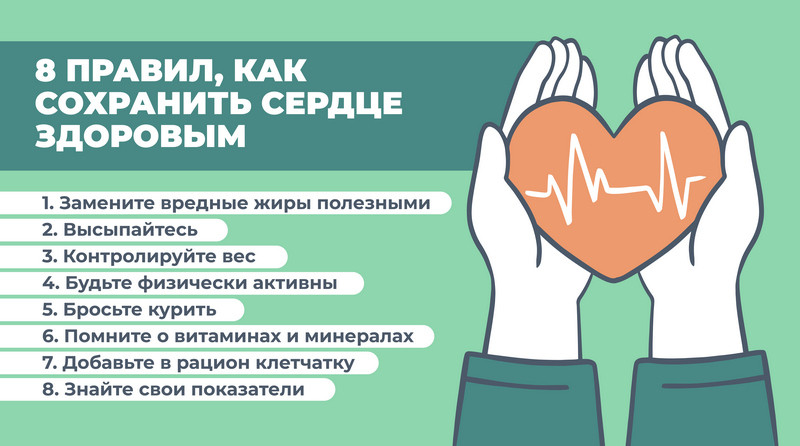 8 ПРАВИЛ, КАК СОХРАНИТЬ СЕРДЦЕ ЗДОРОВЫМ

1. Замените вредные жиры полезными
2. Высыпайтесь
3. Контролируйте вес
4. Будьте физически активны
5. Бросьте курить
6. Помните о витаминах и минералах
7. Добавьте в рацион клетчатку
8. Знайте свои показатели